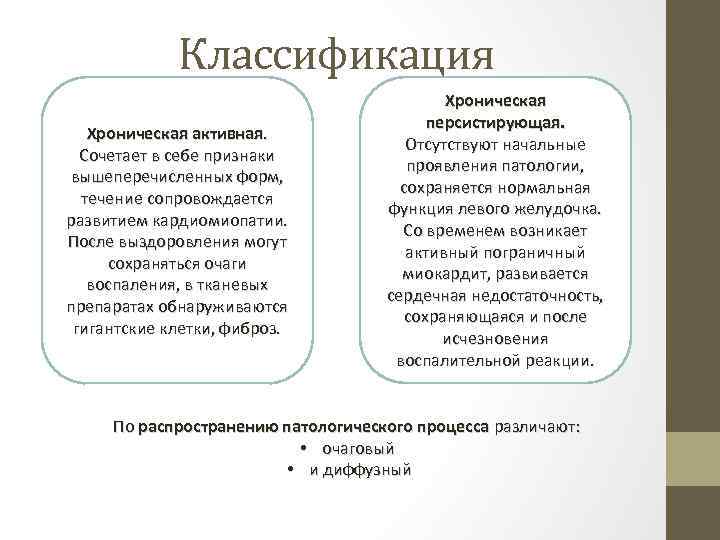 Классификация

Хроническая активная. Сочетает в себе признаки вышеперечисленных форм, течение сопровождается развитием кардиомиопатии. После выздоровления могут сохраняться очаги воспаления, в тканевых препаратах обнаруживаются гигантские клетки, фиброз.

Хроническая персистирующая. Отсутствуют начальные проявления патологии, сохраняется нормальная функция левого желудочка. Со временем возникает активный пограничный миокардит, развивается сердечная недостаточность, сохраняющаяся и после исчезновения воспалительной реакции.

По распространению патологического процесса различают:
• очаговый
• и диффузный